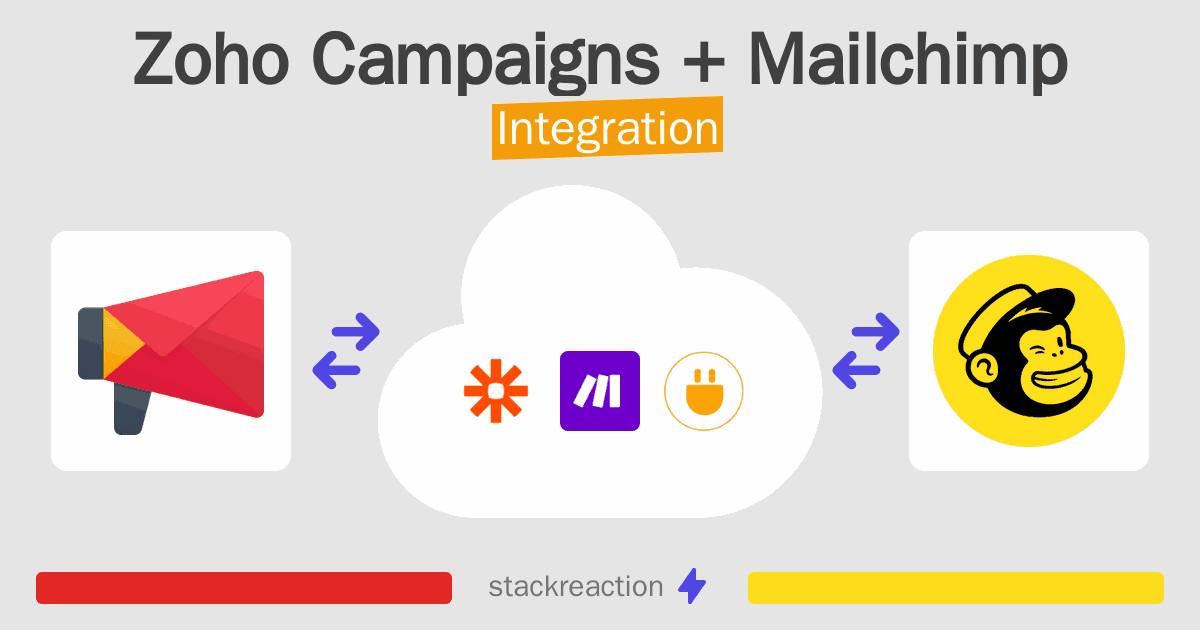 Zoho Campaigns + Mailchimp

Integration

stackreaction